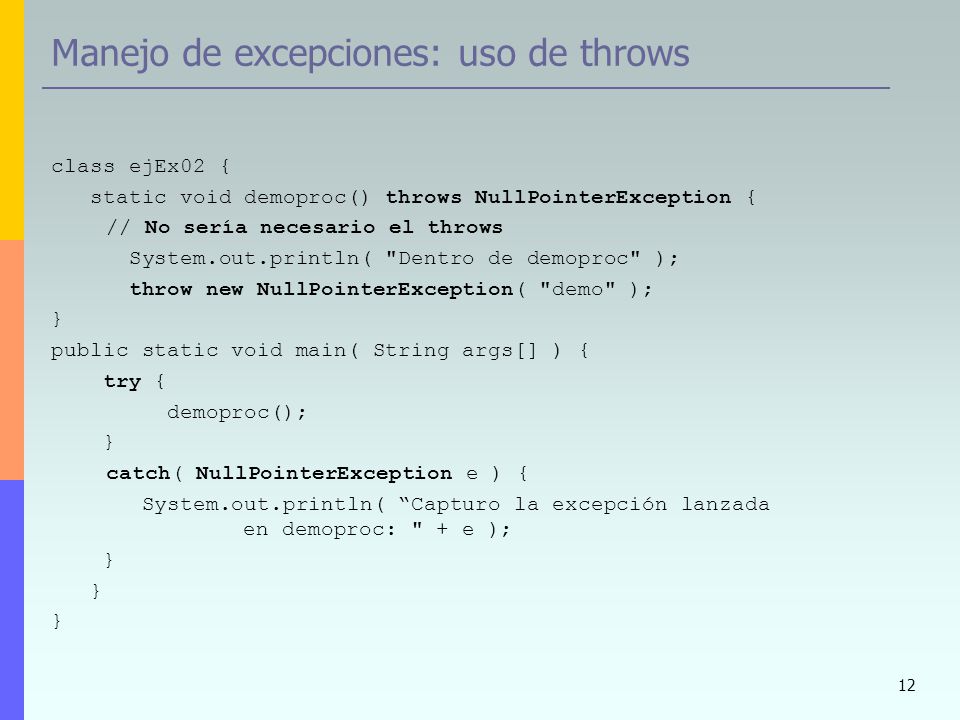 Manejo de excepciones: uso de throws

class ejEx02 {
static void demoproc() throws NullPointerException {
// No sería necesario el throws
System.out.println( "Dentro de demoproc" );
throw new NullPointerException( "demo" );
}
public static void main( String args[] ) {
try {
demoproc();
}
catch( NullPointerException e ) {
System.out.println( “Capturo la excepción lanzada en demoproc: " + e );
}
}
}

12